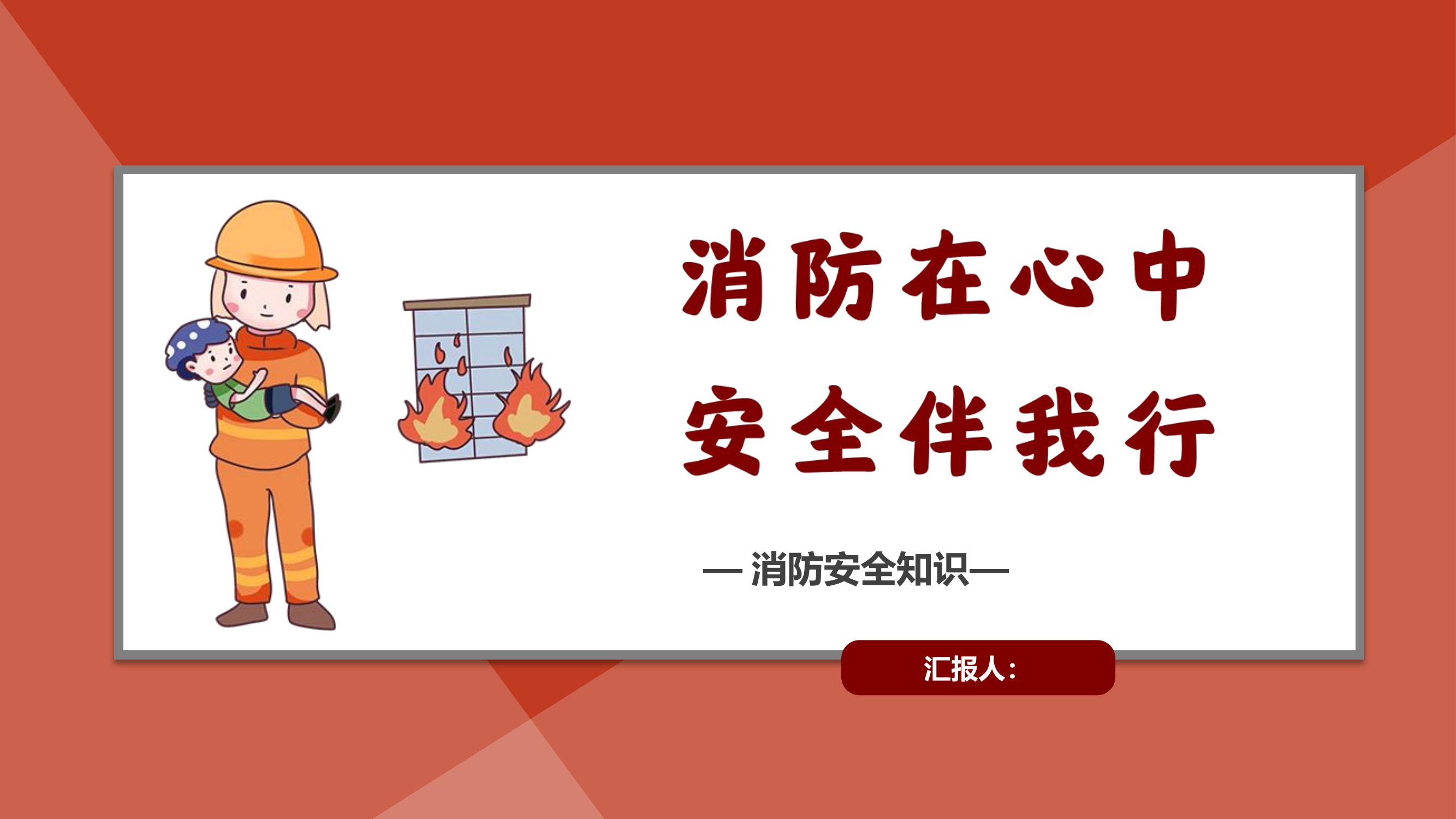 消防在心中
安全伴我行

— 消防安全知识—

汇报人：